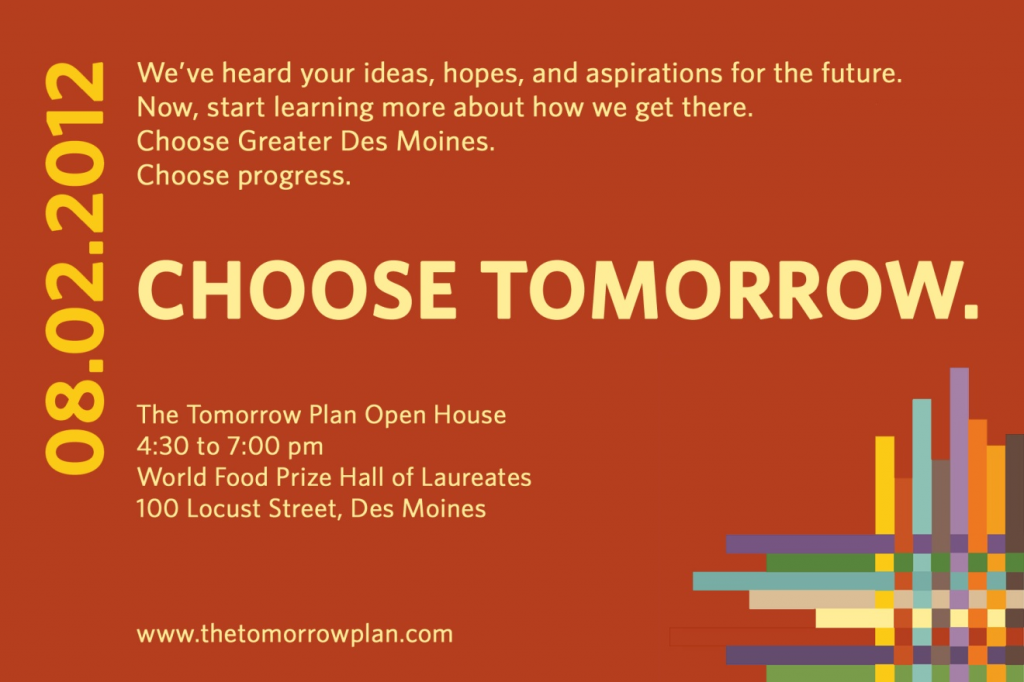 08.02.2012

We've heard your ideas, hopes, and aspirations for the future.
Now, start learning more about how we get there.
Choose Greater Des Moines.
Choose progress.

CHOOSE TOMORROW.

The Tomorrow Plan Open House
4:30 to 7:00 pm
World Food Prize Hall of Laureates
100 Locust Street, Des Moines

www.thetomorrowplan.com